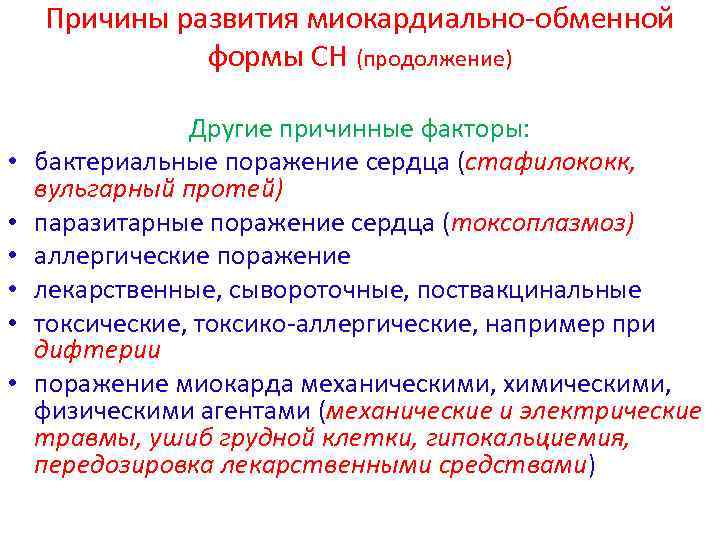 Причины развития миокардиально-обменной формы СН (продолжение)

Другие причинные факторы:

• бактериальные поражение сердца (стафилококк, вульгарный протей)
• паразитарные поражение сердца (токсоплазмоз)
• аллергические поражение
• лекарственные, сывороточные, поствакцинальные
• токсические, токсико-аллергические, например при дифтерии
• поражение миокарда механическими, химическими, физическими агентами (механические и электрические травмы, ушиб грудной клетки, гипокальциемия, передозировка лекарственными средствами)